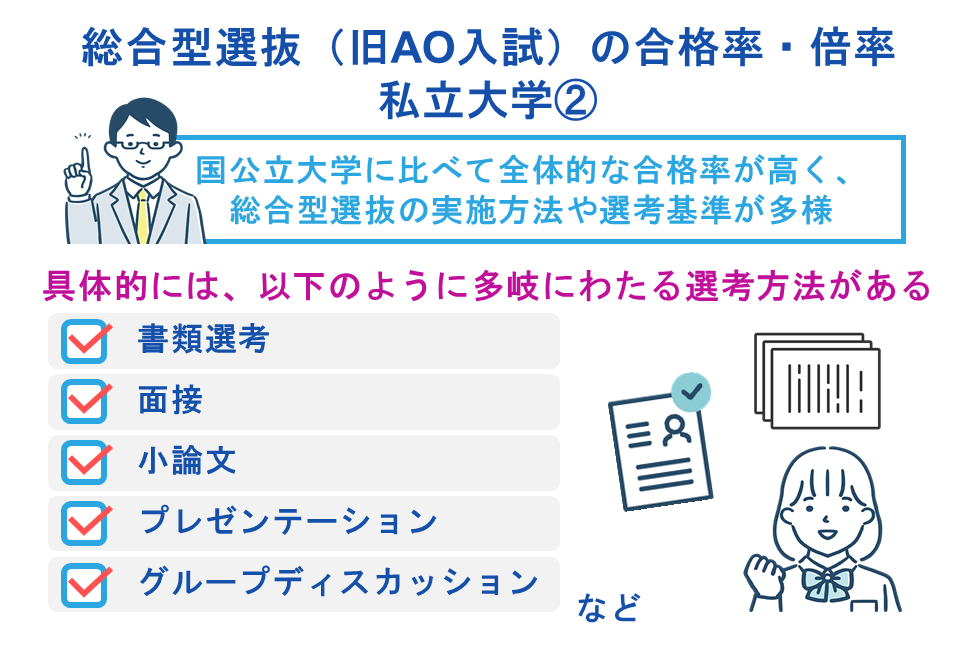 総合型選抜（旧AO入試）の合格率・倍率
私立大学②

国公立大学に比べて全体的な合格率が高く、総合型選抜の実施方法や選考基準が多様

具体的には、以下のように多岐にわたる選考方法がある

書類選考
面接
小論文
プレゼンテーション
グループディスカッション
など